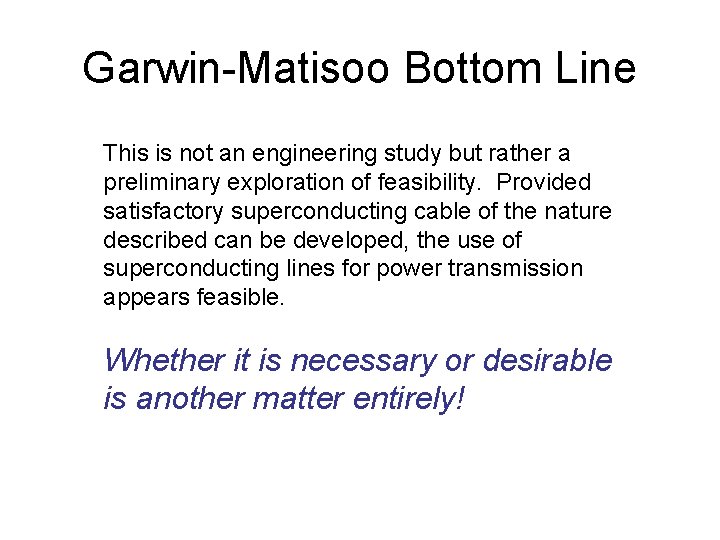 Garwin-Matisoo Bottom Line

This is not an engineering study but rather a preliminary exploration of feasibility. Provided satisfactory superconducting cable of the nature described can be developed, the use of superconducting lines for power transmission appears feasible.

Whether it is necessary or desirable is another matter entirely!